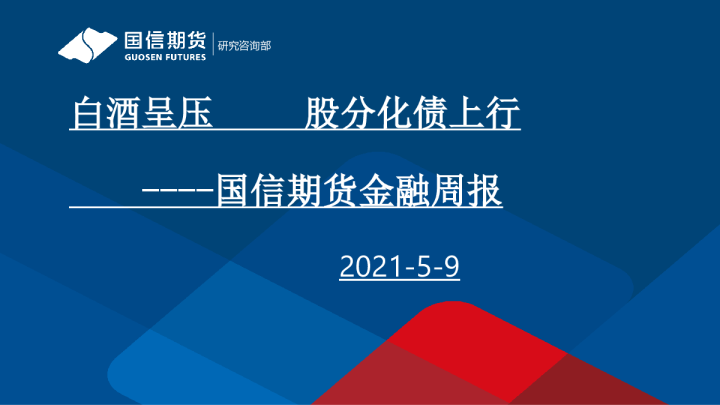 国信期货
GUOSEN FUTURES
研究咨询部

白酒呈压 股分化债上行

----国信期货金融周报

2021-5-9